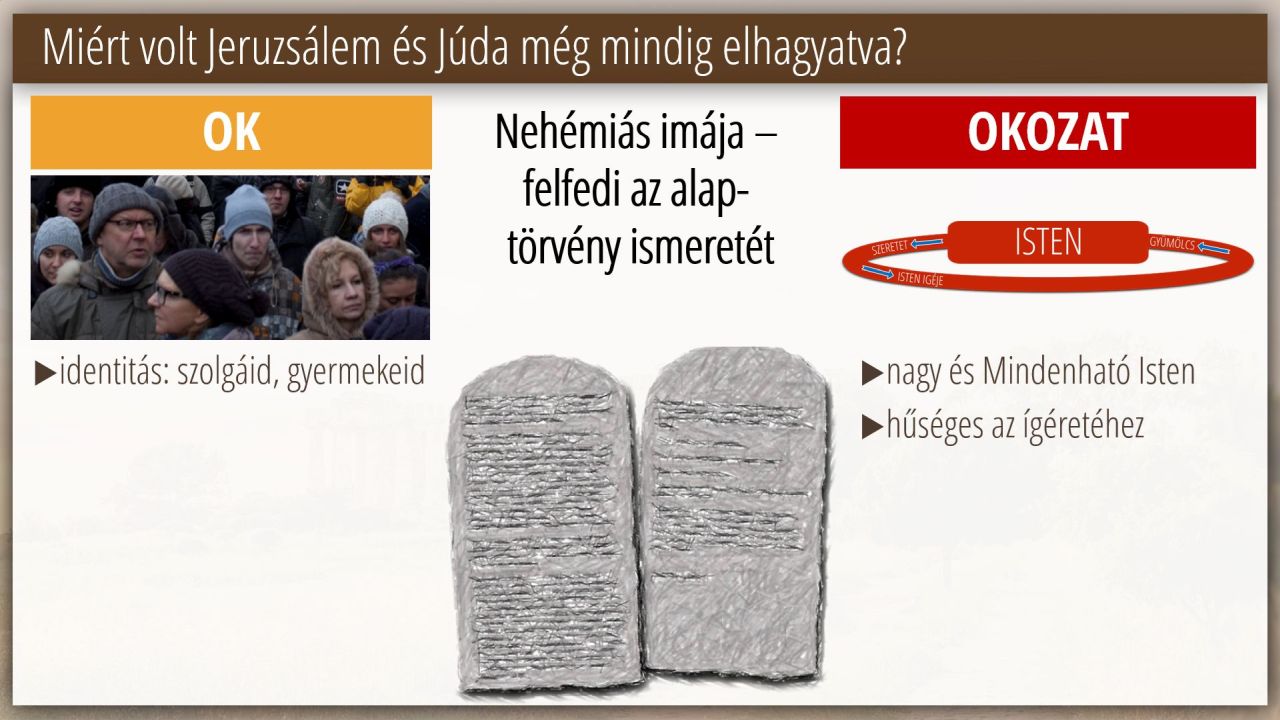 Miért volt Jeruzsálem és Júda még mindig elhagyatva?

OK

▶identitás: szolgáid, gyermekeid

Nehémiás imája – felfedi az alaptörvény ismeretét

OKOZAT

SZERETET
ISTEN
GYÜMÖLCS
ISTEN IGÉJE

▶nagy és Mindenható Isten

▶hűséges az ígéretéhez